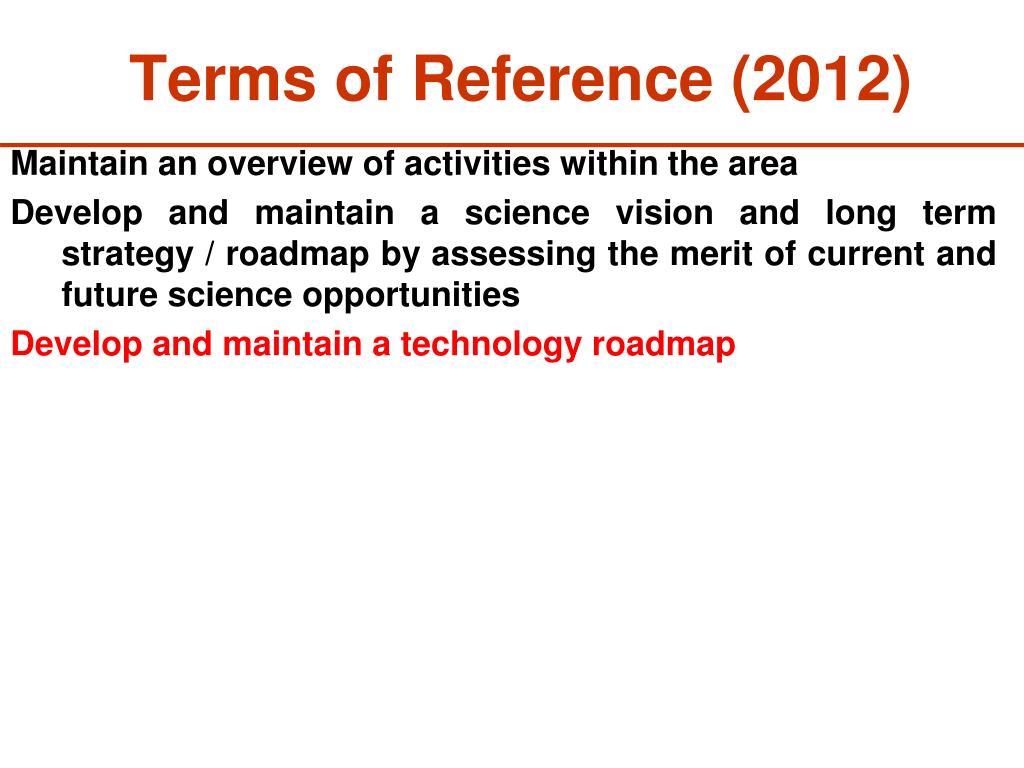 Terms of Reference (2012)

Maintain an overview of activities within the area

Develop and maintain a science vision and long term strategy / roadmap by assessing the merit of current and future science opportunities

Develop and maintain a technology roadmap